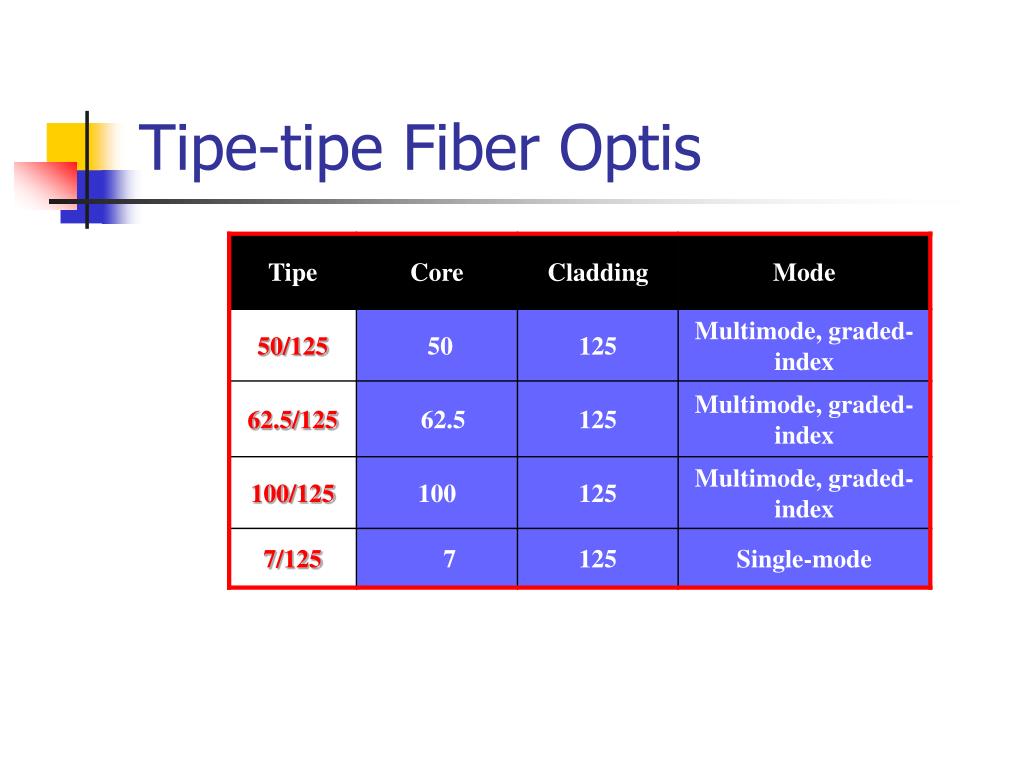 Tipe-tipe Fiber Optis

| Tipe | Core | Cladding | Mode |
|---|---|---|---|
| 50/125 | 50 | 125 | Multimode, graded-index |
| 62.5/125 | 62.5 | 125 | Multimode, graded-index |
| 100/125 | 100 | 125 | Multimode, graded-index |
| 7/125 | 7 | 125 | Single-mode |